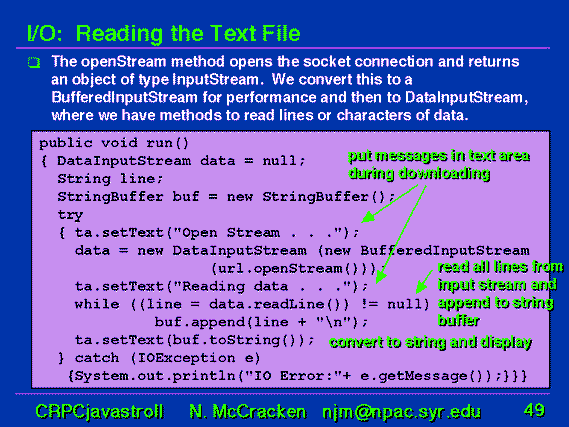 I/O: Reading the Text File

The openStream method opens the socket connection and returns an object of type InputStream. We convert this to a BufferedInputStream for performance and then to DataInputStream, where we have methods to read lines or characters of data.

public void run()
{ DataInputStream data = null;
  String line;
  StringBuffer buf = new StringBuffer();
  try
  { ta.setText("Open Stream . . .");
    data = new DataInputStream (new BufferedInputStream
                (url.openStream()));
    ta.setText("Reading data . . .");
    while ((line = data.readLine()) != null)
          buf.append(line + "\n");
    ta.setText(buf.toString());
  } catch (IOException e)
   {System.out.println("IO Error:"+ e.getMessage());}}}

put messages in text area during downloading

read all lines from input stream and append to string buffer

convert to string and display

CRPCjavastroll N. McCracken njm@npac.syr.edu 49